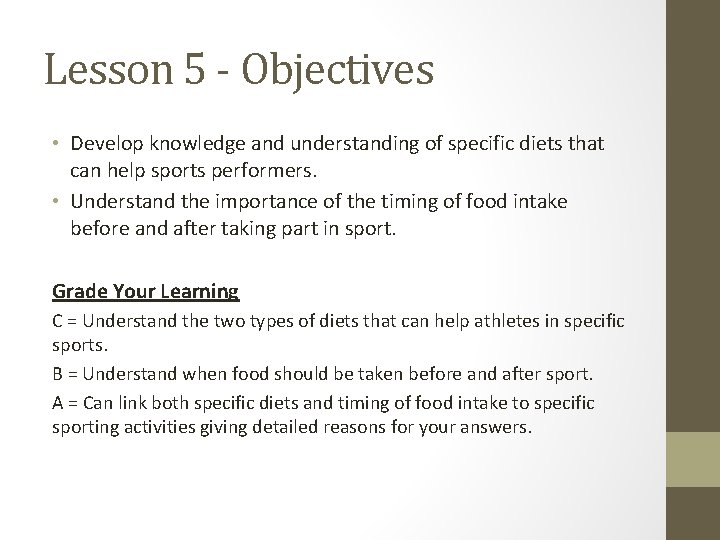 Lesson 5 - Objectives

• Develop knowledge and understanding of specific diets that can help sports performers.
• Understand the importance of the timing of food intake before and after taking part in sport.

Grade Your Learning

C = Understand the two types of diets that can help athletes in specific sports.

B = Understand when food should be taken before and after sport.

A = Can link both specific diets and timing of food intake to specific sporting activities giving detailed reasons for your answers.